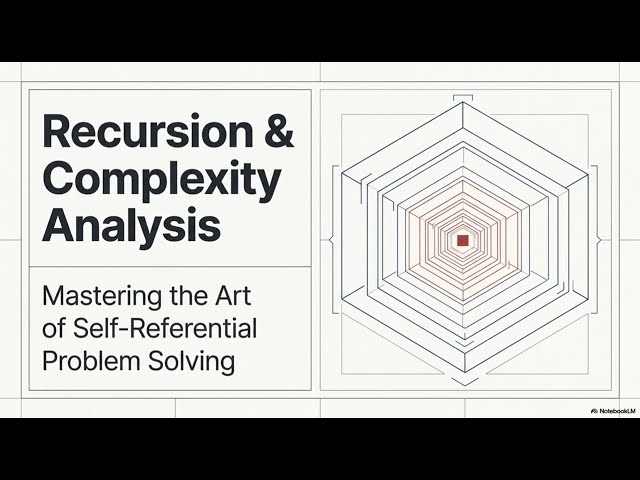 Recursion & Complexity Analysis

Mastering the Art of Self-Referential Problem Solving

NotebookLM